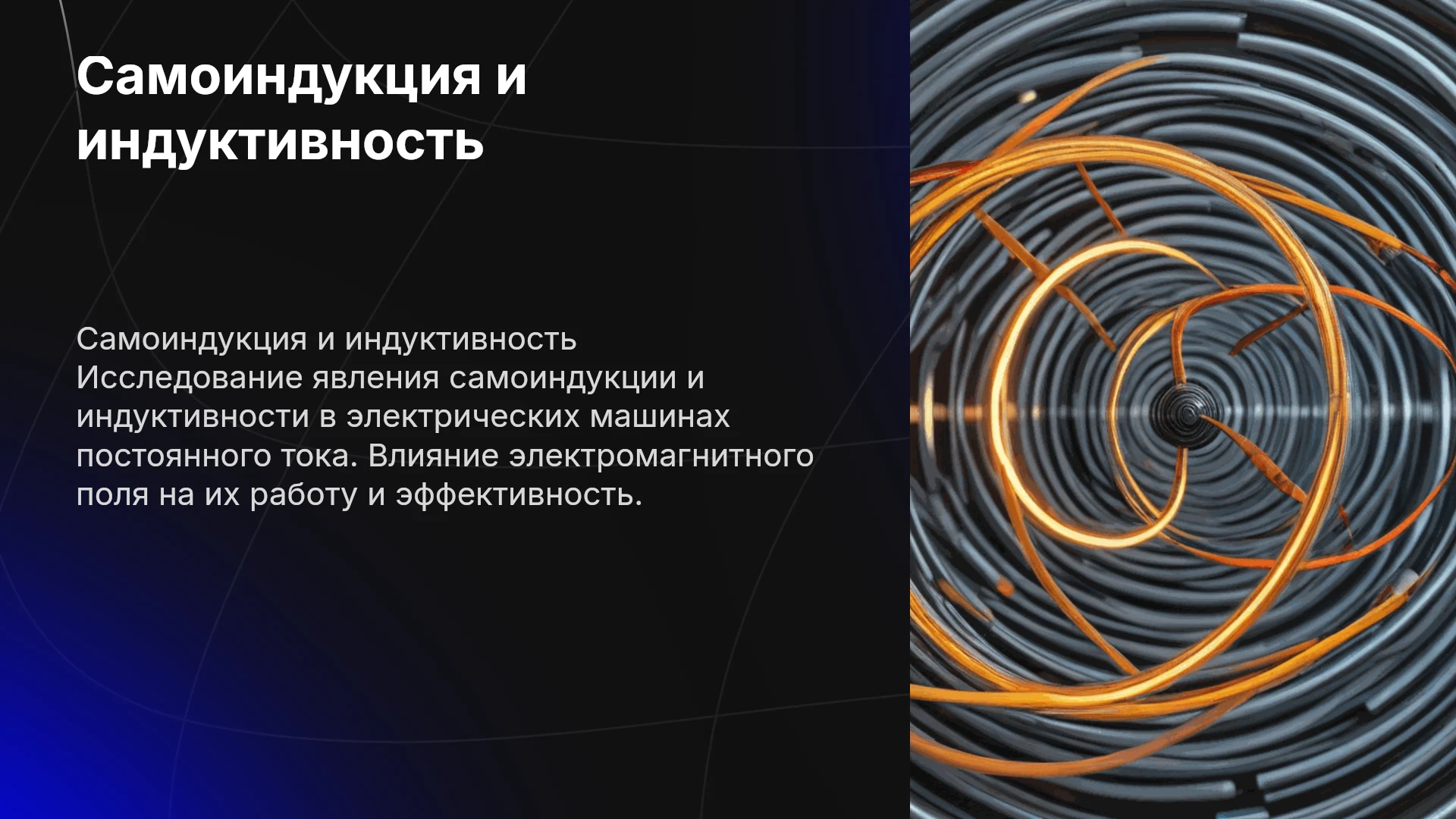 Самоиндукция и индуктивность

Самоиндукция и индуктивность Исследование явления самоиндукции и индуктивности в электрических машинах постоянного тока. Влияние электромагнитного поля на их работу и эффективность.